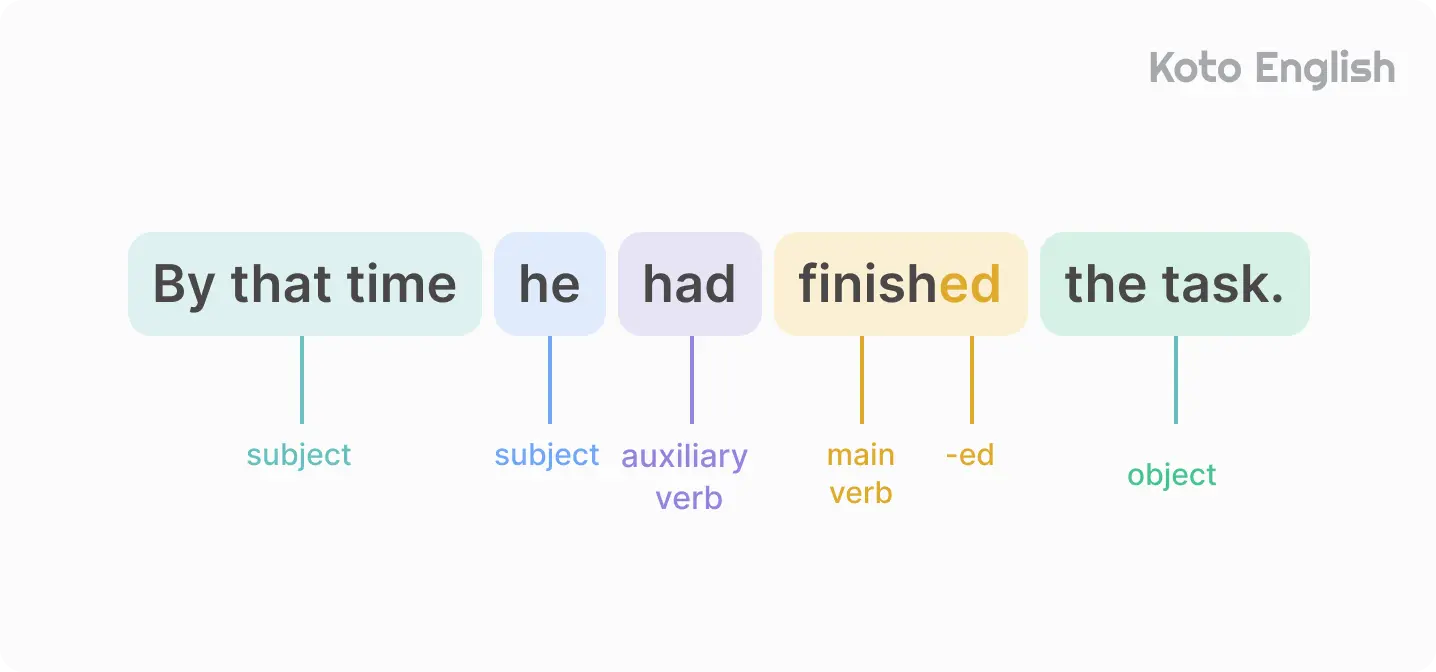 Koto English

By that time he had finished the task.

subject
subject
auxiliary verb
main verb
-ed
object